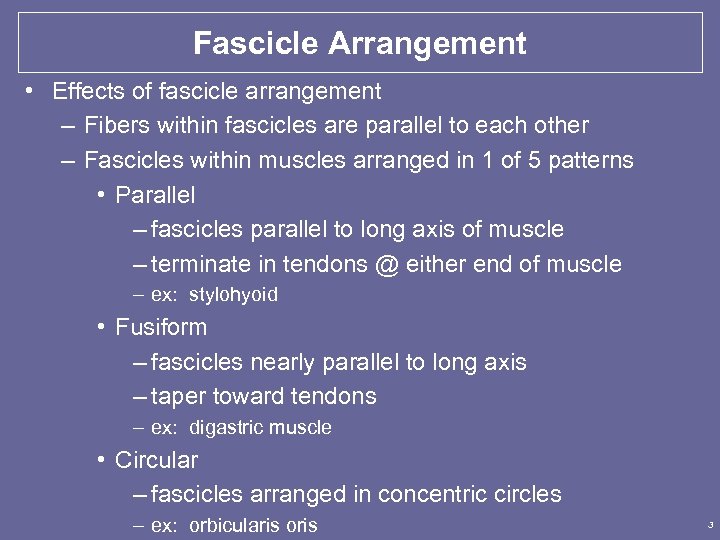 Fascicle Arrangement

• Effects of fascicle arrangement
– Fibers within fascicles are parallel to each other
– Fascicles within muscles arranged in 1 of 5 patterns
• Parallel
– fascicles parallel to long axis of muscle
– terminate in tendons @ either end of muscle
– ex: stylohyoid
• Fusiform
– fascicles nearly parallel to long axis
– taper toward tendons
– ex: digastric muscle
• Circular
– fascicles arranged in concentric circles
– ex: orbicularis oris

3